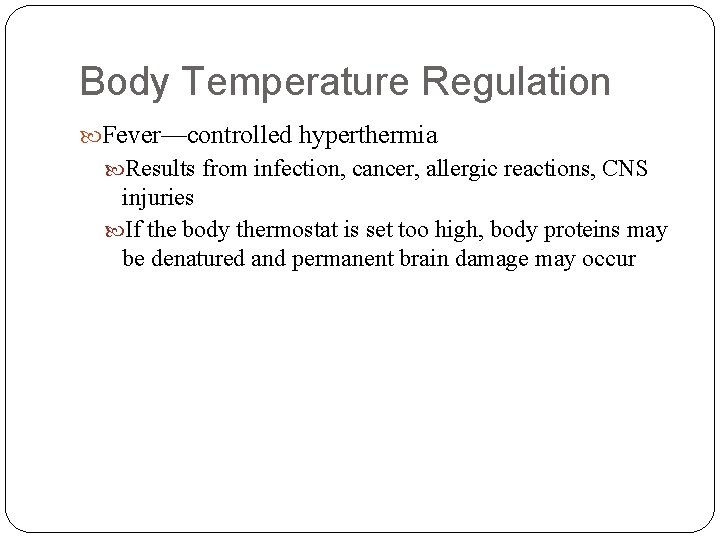 Body Temperature Regulation

Fever—controlled hyperthermia

Results from infection, cancer, allergic reactions, CNS injuries

If the body thermostat is set too high, body proteins may be denatured and permanent brain damage may occur